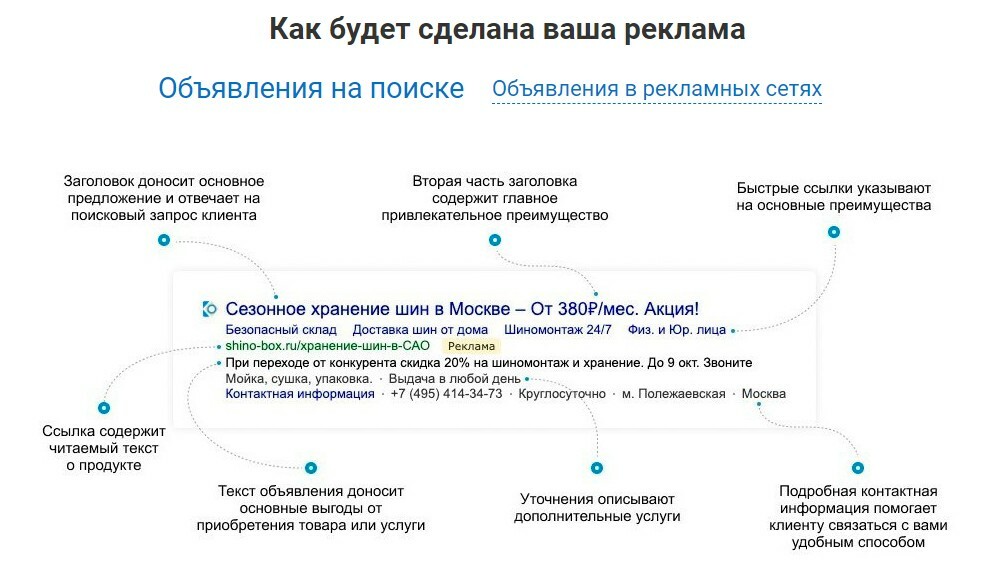 Как будет сделана ваша реклама

Объявления на поиске

Объявления в рекламных сетях

Заголовок доносит основное предложение и отвечает на поисковый запрос клиента

Вторая часть заголовка содержит главное привлекательное преимущество

Быстрые ссылки указывают на основные преимущества

Сезонное хранение шин в Москве – От 380₽/мес. Акция!

Безопасный склад Доставка шин от дома Шиномонтаж 24/7 Физ. и Юр. лица

shino-box.ru/хранение-шин-в-САО Реклама

При переходе от конкурента скидка 20% на шиномонтаж и хранение. До 9 окт. Звоните

Мойка, сушка, упаковка. · Выдача в любой день

Контактная информация · +7 (495) 414-34-73 · Круглосуточно · м. Полежаевская · Москва

Ссылка содержит читаемый текст о продукте

Текст объявления доносит основные выгоды от приобретения товара или услуги

Уточнения описывают дополнительные услуги

Подробная контактная информация помогает клиенту связаться с вами удобным способом